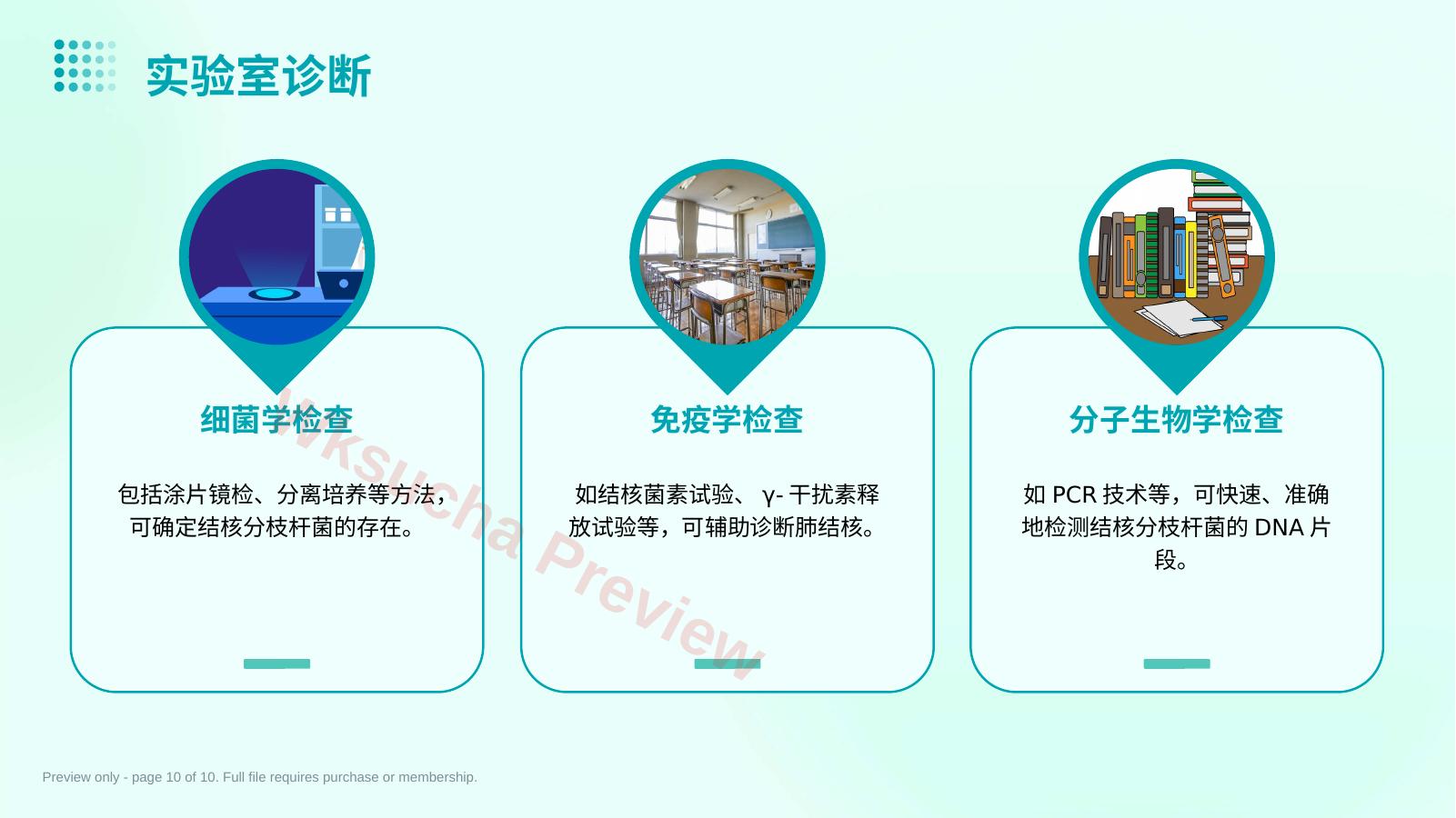 实验室诊断

细菌学检查

包括涂片镜检、分离培养等方法，可确定结核分枝杆菌的存在。

免疫学检查

如结核菌素试验、 γ- 干扰素释放试验等，可辅助诊断肺结核。

分子生物学检查

如 PCR 技术等，可快速、准确地检测结核分枝杆菌的 DNA 片段。

Wksucha Preview

Preview only - page 10 of 10. Full file requires purchase or membership.